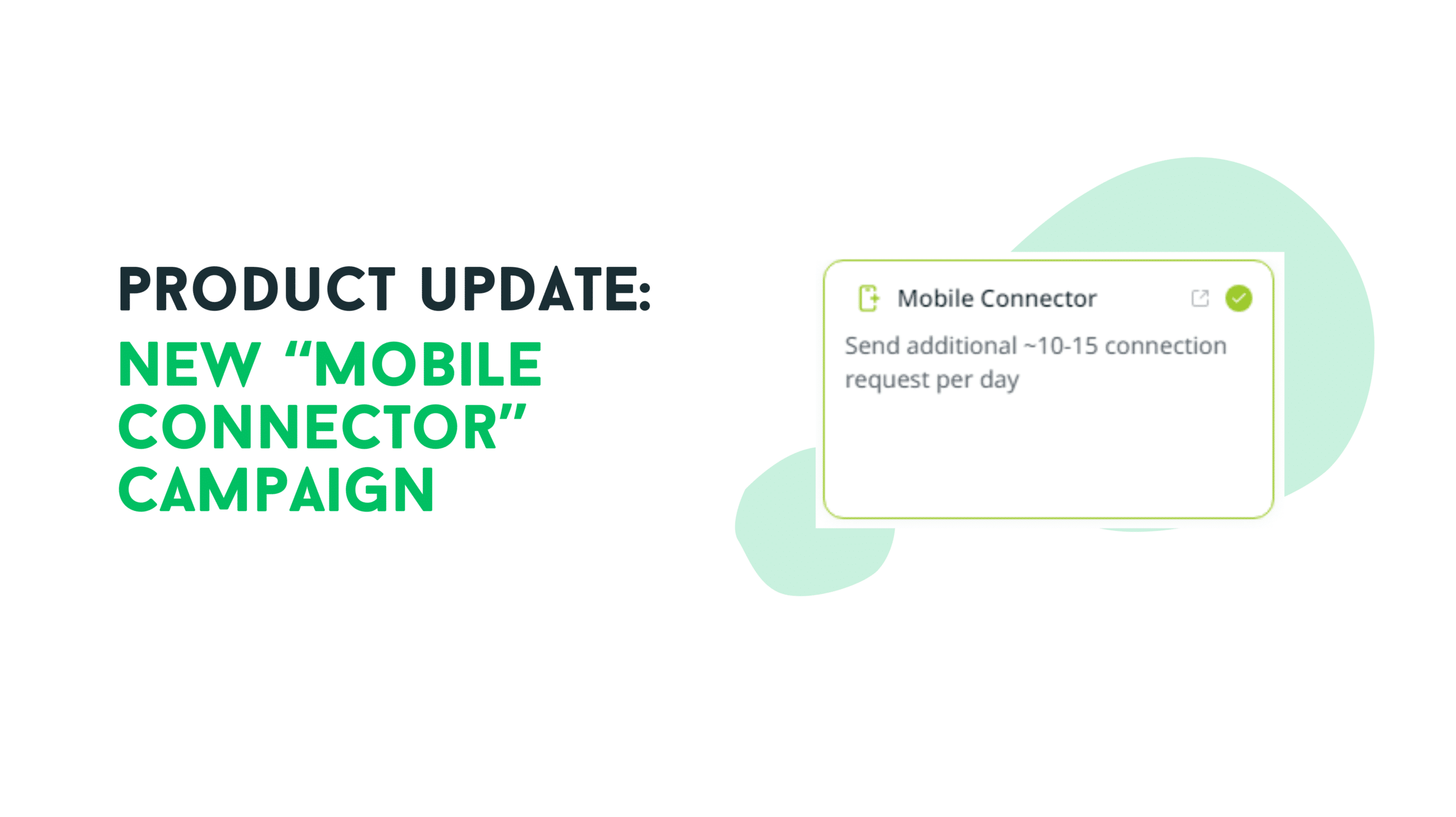 PRODUCT UPDATE:

NEW “MOBILE CONNECTOR” CAMPAIGN

Mobile Connector

Send additional ~10-15 connection request per day